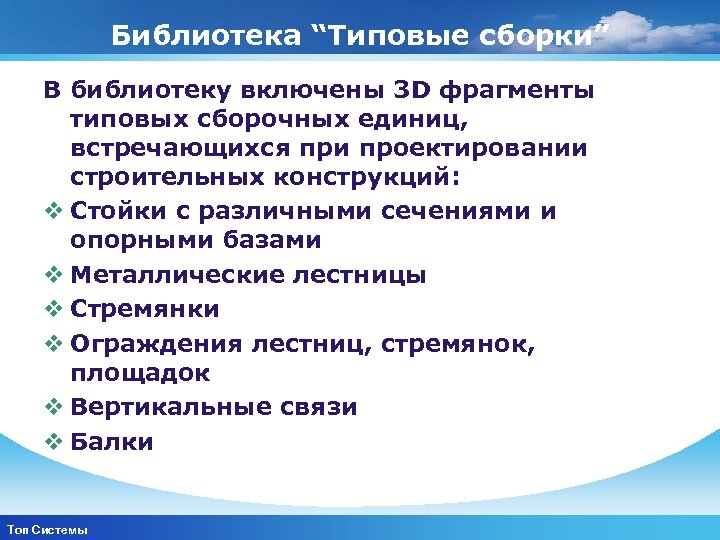 Библиотека “Типовые сборки”

В библиотеку включены 3D фрагменты типовых сборочных единиц, встречающихся при проектировании строительных конструкций:

❖ Стойки с различными сечениями и опорными базами
❖ Металлические лестницы
❖ Стремянки
❖ Ограждения лестниц, стремянок, площадок
❖ Вертикальные связи
❖ Балки

Топ Системы